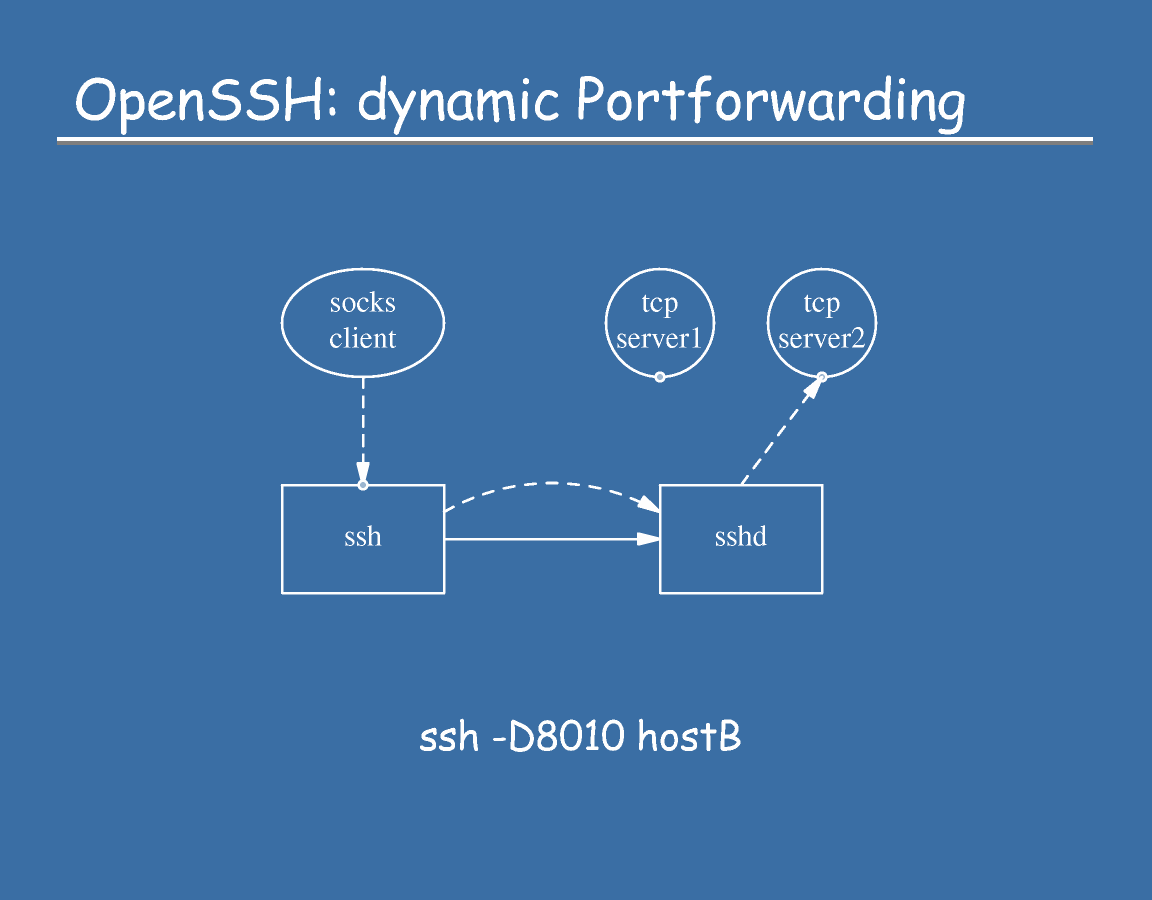 OpenSSH: dynamic Portforwarding

socks client

tcp server1

tcp server2

ssh

sshd

ssh -D8010 hostB